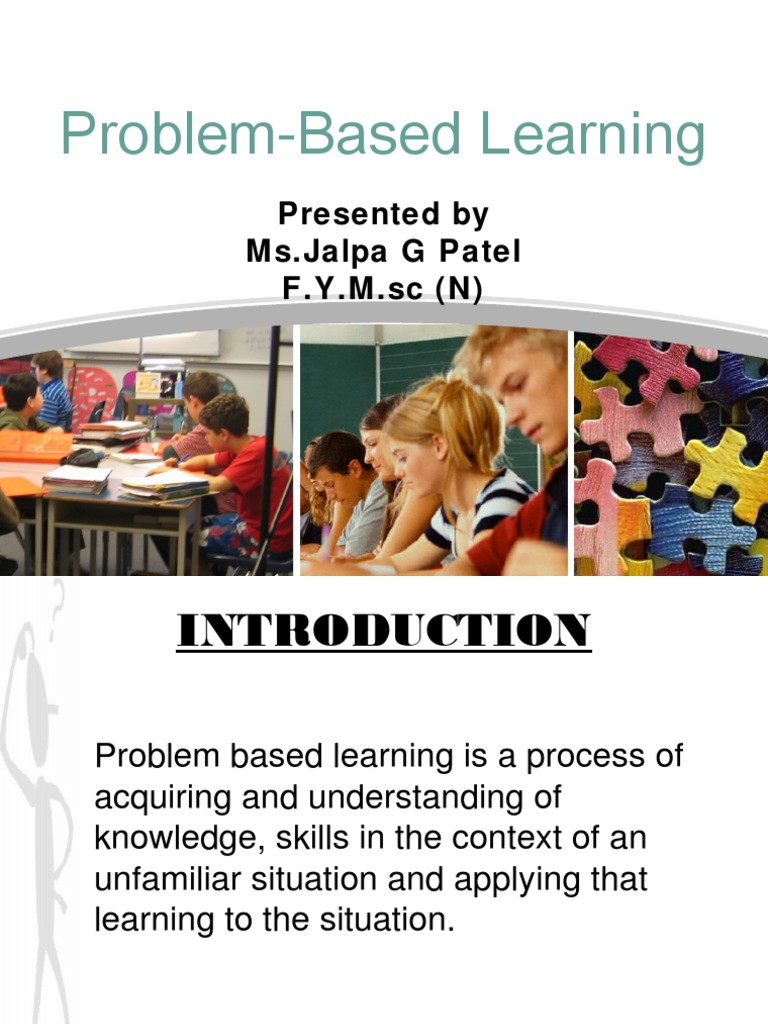 Problem-Based Learning

Presented by
Ms.Jalpa G Patel
F.Y.M.sc (N)

INTRODUCTION

Problem based learning is a process of acquiring and understanding of knowledge, skills in the context of an unfamiliar situation and applying that learning to the situation.